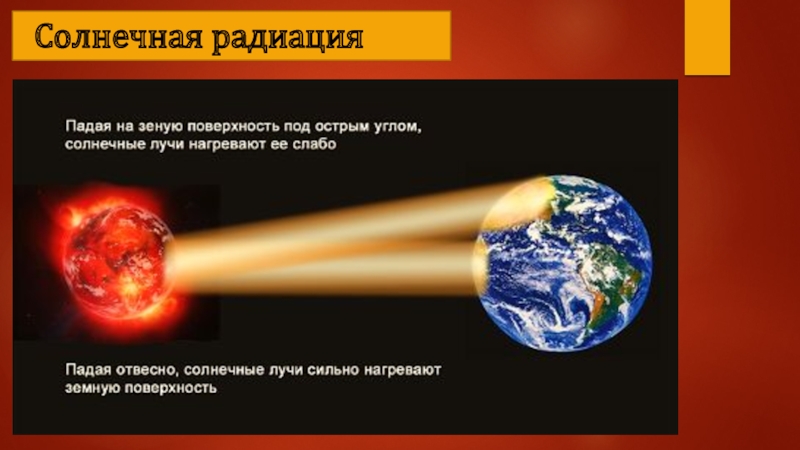 Солнечная радиация

Падая на зеную поверхность под острым углом, солнечные лучи нагревают ее слабо

Падая отвесно, солнечные лучи сильно нагревают земную поверхность